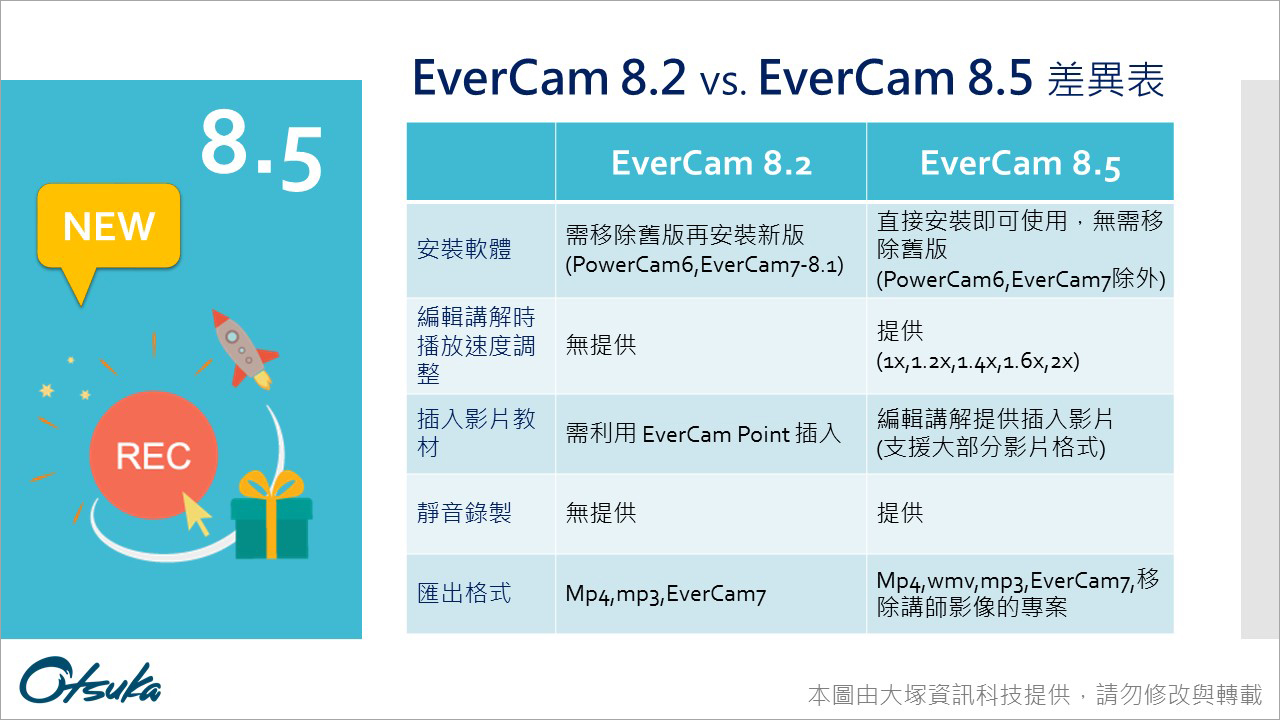 8.5

NEW

REC

EverCam 8.2 vs. EverCam 8.5 差異表

| | EverCam 8.2 | EverCam 8.5 |
|---|---|---|
| 安裝軟體 | 需移除舊版再安裝新版 (PowerCam6,EverCam7-8.1) | 直接安裝即可使用，無需移除舊版 (PowerCam6,EverCam7除外) |
| 編輯講解時播放速度調整 | 無提供 | 提供 (1x,1.2x,1.4x,1.6x,2x) |
| 插入影片教材 | 需利用 EverCam Point 插入 | 編輯講解提供插入影片 (支援大部分影片格式) |
| 靜音錄製 | 無提供 | 提供 |
| 匯出格式 | Mp4,mp3,EverCam7 | Mp4,wmv,mp3,EverCam7,移除講師影像的專案 |

Otsuka

本圖由大塚資訊科技提供，請勿修改與轉載